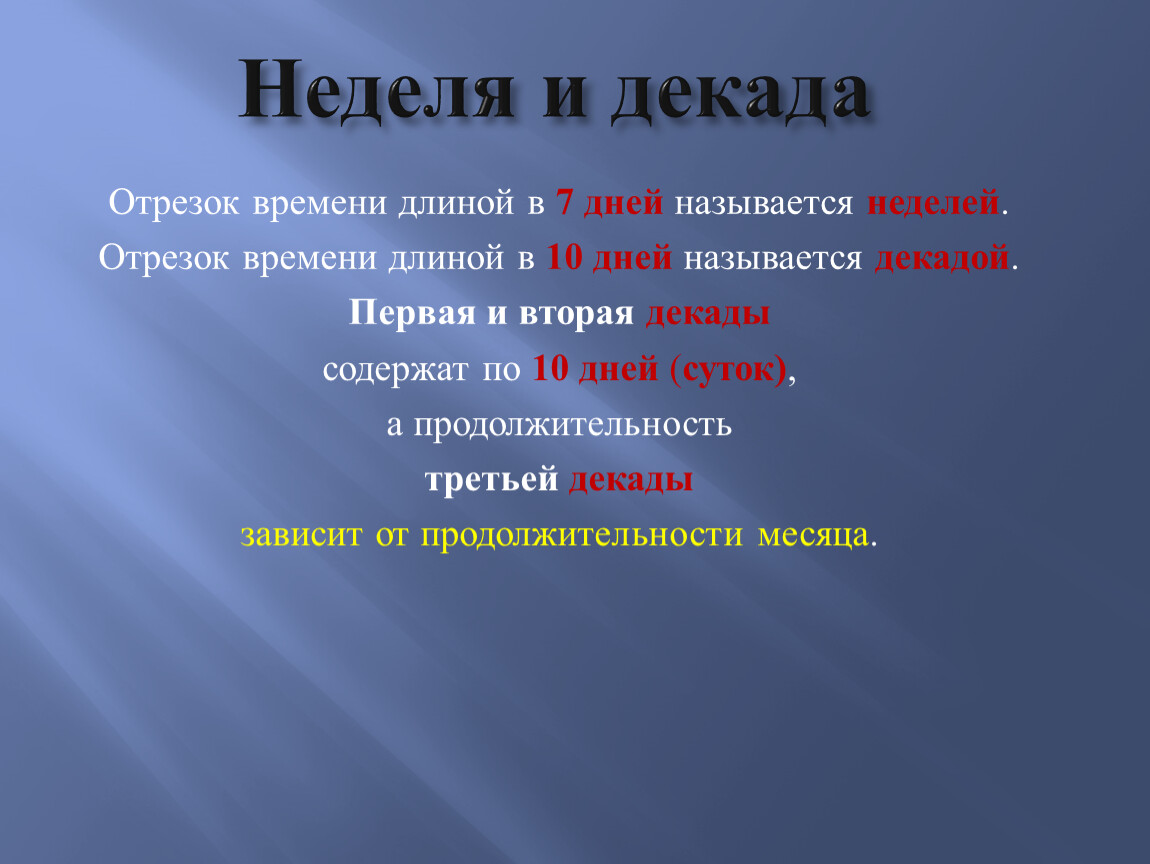 Неделя и декада

Отрезок времени длиной в 7 дней называется неделей.

Отрезок времени длиной в 10 дней называется декадой.

Первая и вторая декады

содержат по 10 дней (суток),

а продолжительность

третьей декады

зависит от продолжительности месяца.